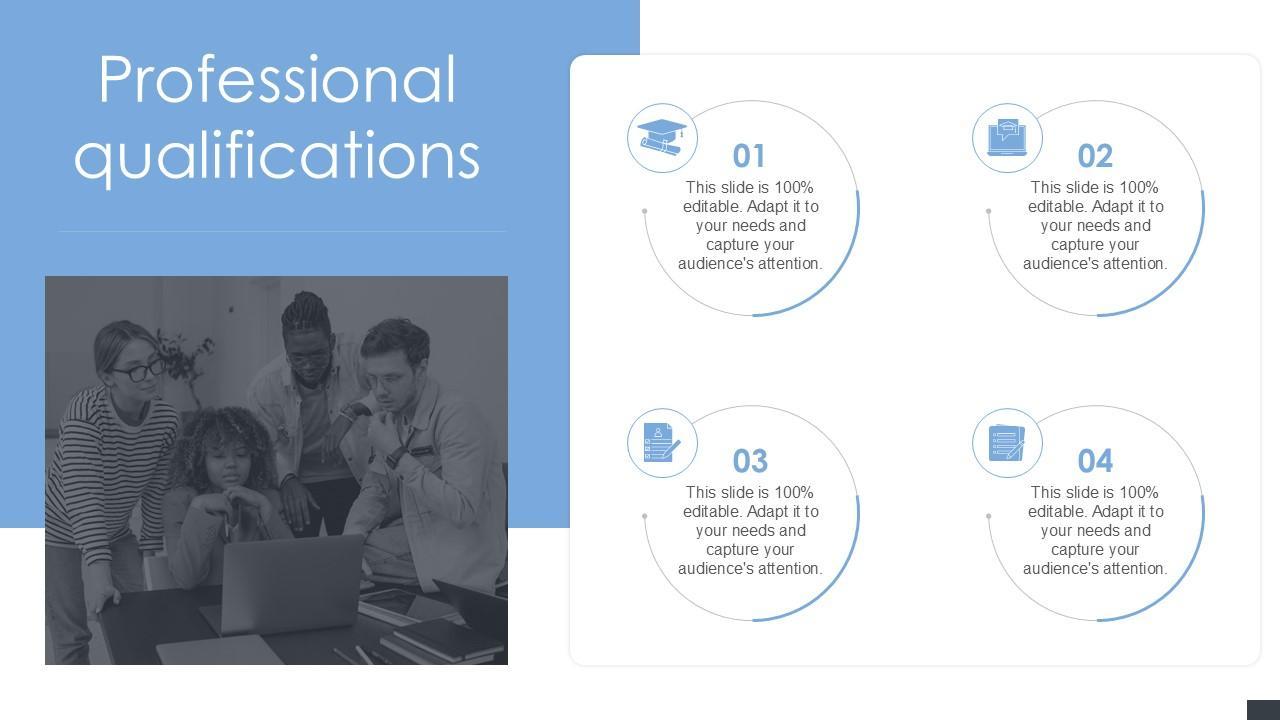 Professional qualifications

01
This slide is 100% editable. Adapt it to your needs and capture your audience's attention.

02
This slide is 100% editable. Adapt it to your needs and capture your audience's attention.

03
This slide is 100% editable. Adapt it to your needs and capture your audience's attention.

04
This slide is 100% editable. Adapt it to your needs and capture your audience's attention.